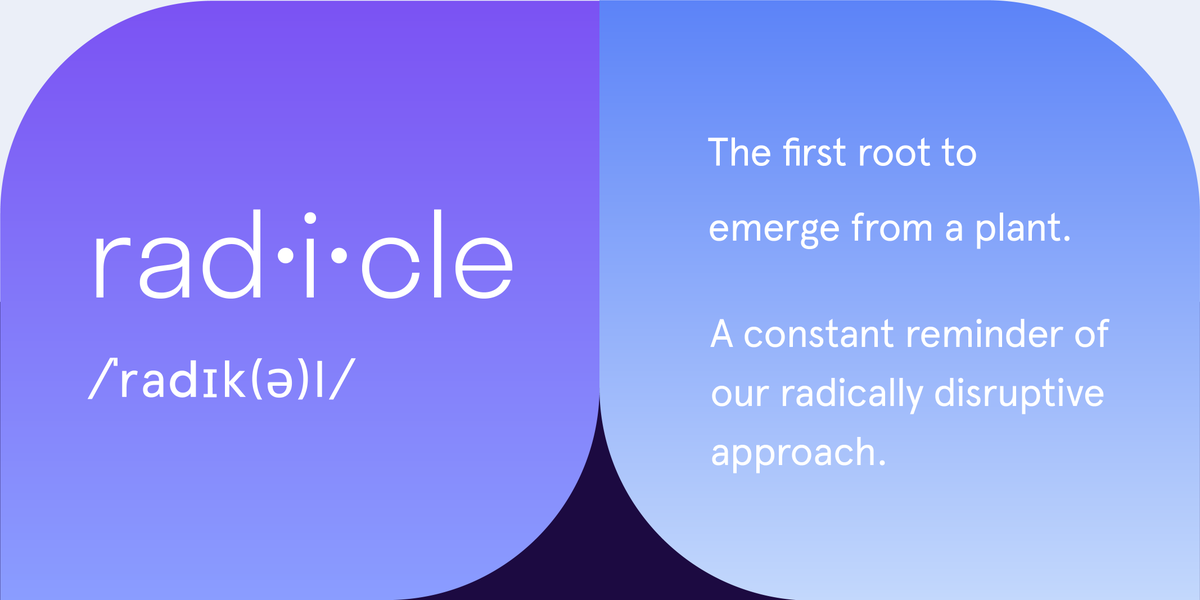 rad·i·cle

/ˈradɪk(ə)l/

The first root to emerge from a plant.

A constant reminder of our radically disruptive approach.